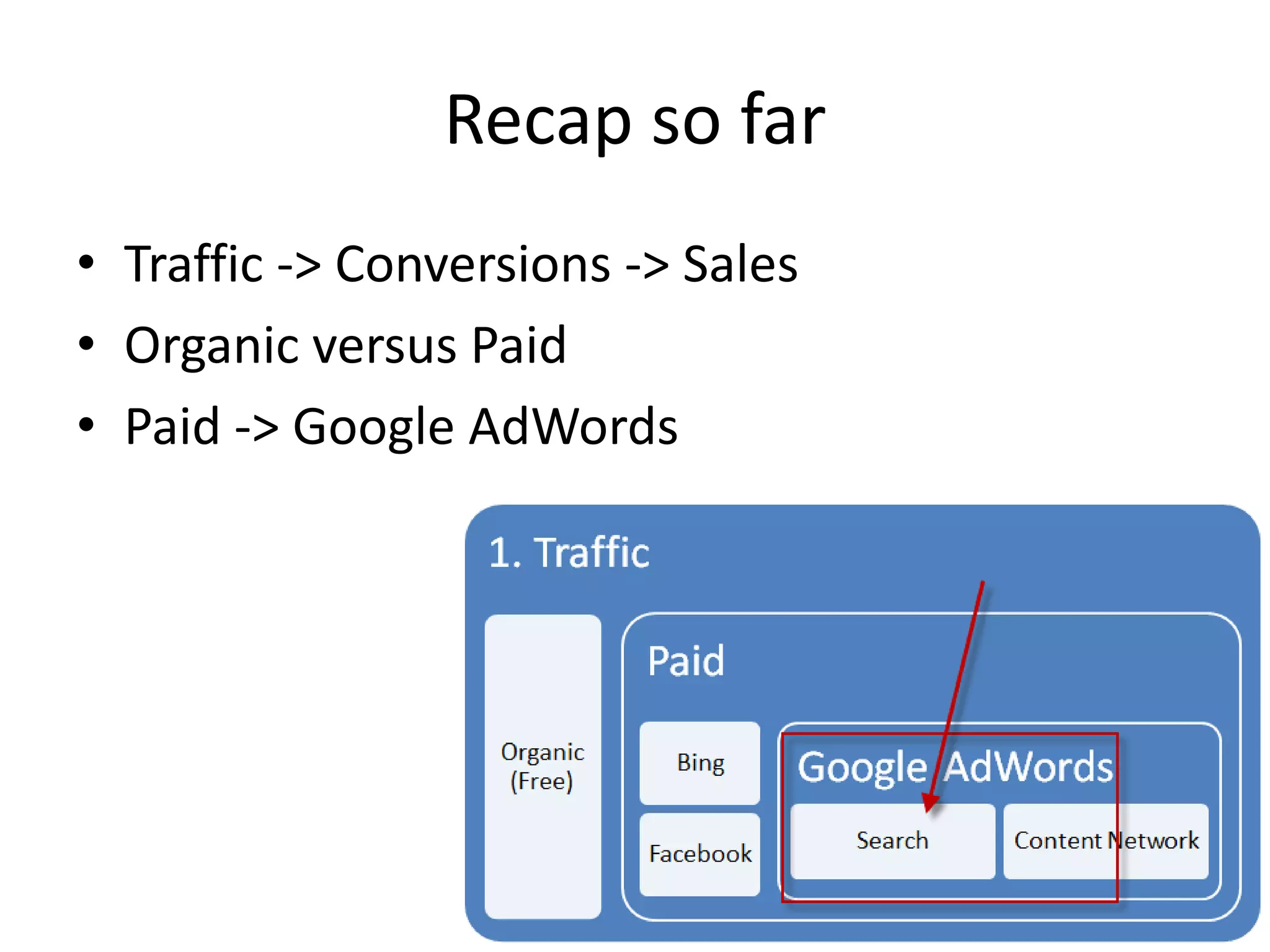 Recap so far

• Traffic -> Conversions -> Sales
• Organic versus Paid
• Paid -> Google AdWords

1. Traffic

Organic (Free)

Paid

Bing

Facebook

Google AdWords

Search

Content Network